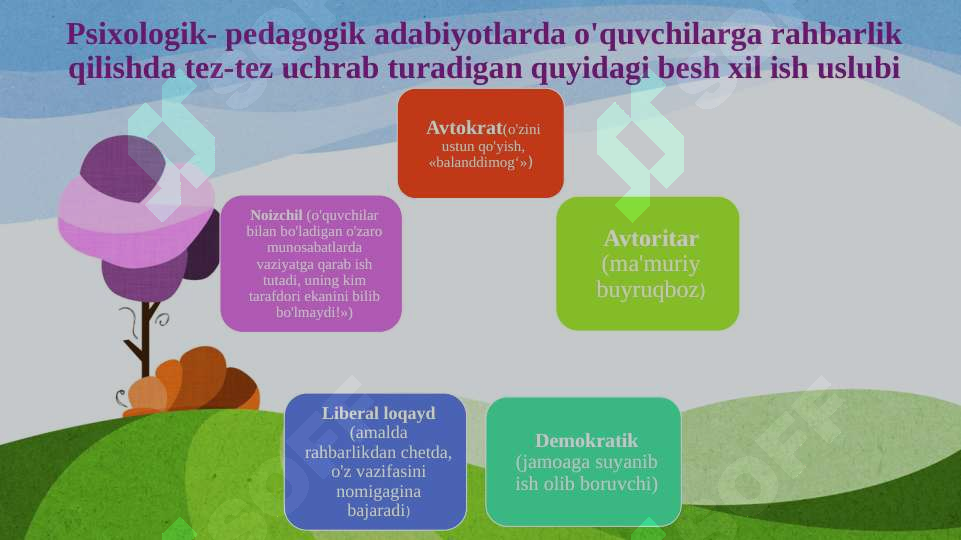 Psixologik- pedagogik adabiyotlarda o'quvchilarga rahbarlik qilishda tez-tez uchrab turadigan quyidagi besh xil ish uslubi

Avtokrat(o'zini ustun qo'yish, «balanddimog'»)

Avtoritar (ma'muriy buyruqboz)

Demokratik (jamoaga suyanib ish olib boruvchi)

Liberal loqayd (amalda rahbarlikdan chetda, o'z vazifasini nomigagina bajaradi)

Noizchil (o'quvchilar bilan bo'ladigan o'zaro munosabatlarda vaziyatga qarab ish tutadi, uning kim tarafdori ekanini bilib bo'lmaydi!»)